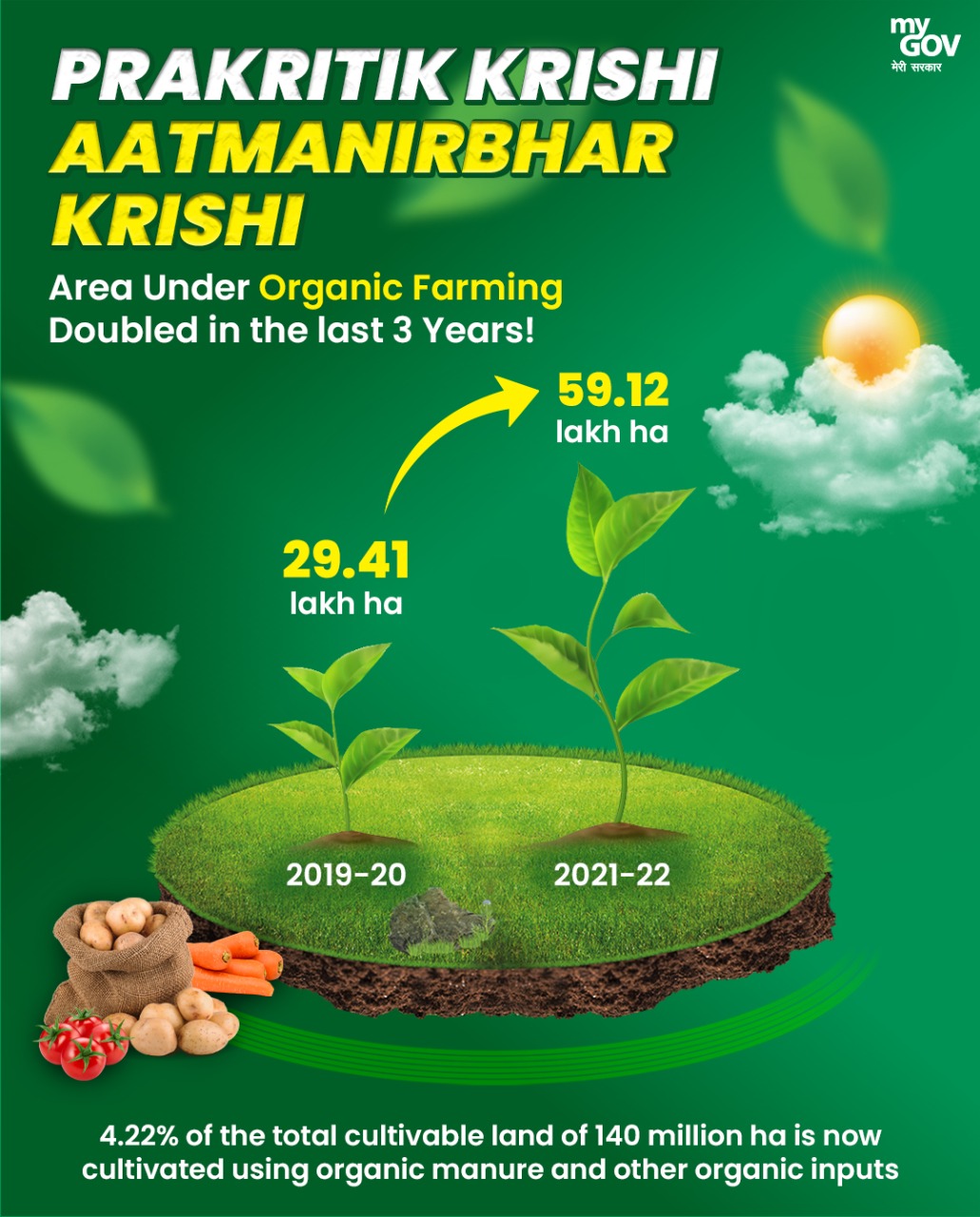 my GOV
मेरी सरकार

PRAKRITIK KRISHI
AATMANIRBHAR KRISHI

Area Under Organic Farming Doubled in the last 3 Years!

59.12 lakh ha

29.41 lakh ha

2019-20

2021-22

4.22% of the total cultivable land of 140 million ha is now cultivated using organic manure and other organic inputs